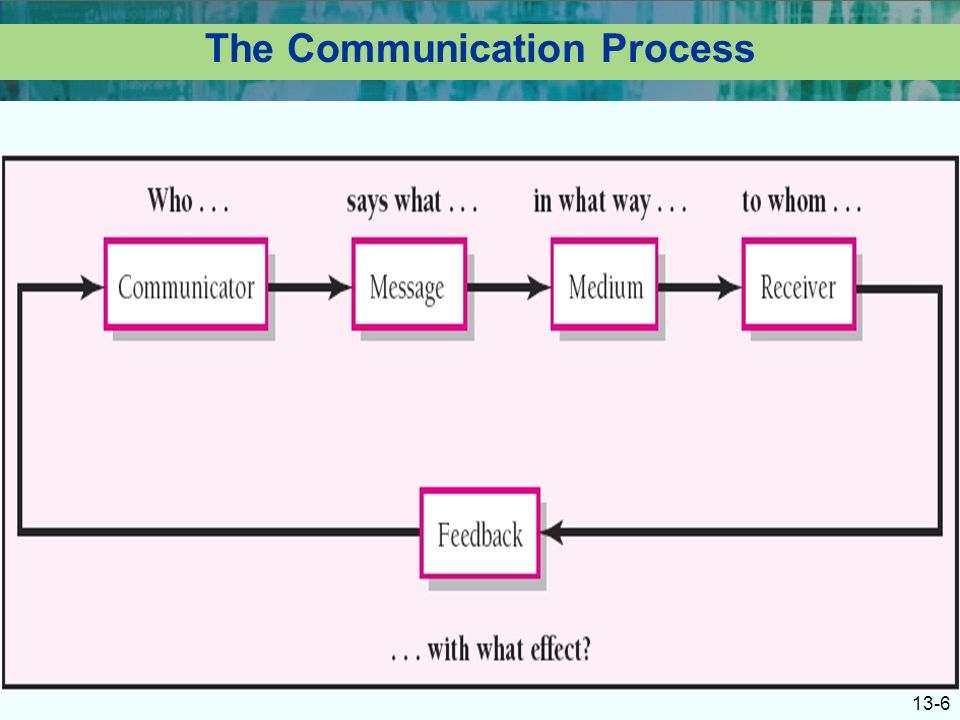 The Communication Process

Who . . .

says what . . .

in what way . . .

to whom . . .

Communicator

Message

Medium

Receiver

Feedback

. . . with what effect?

13-6